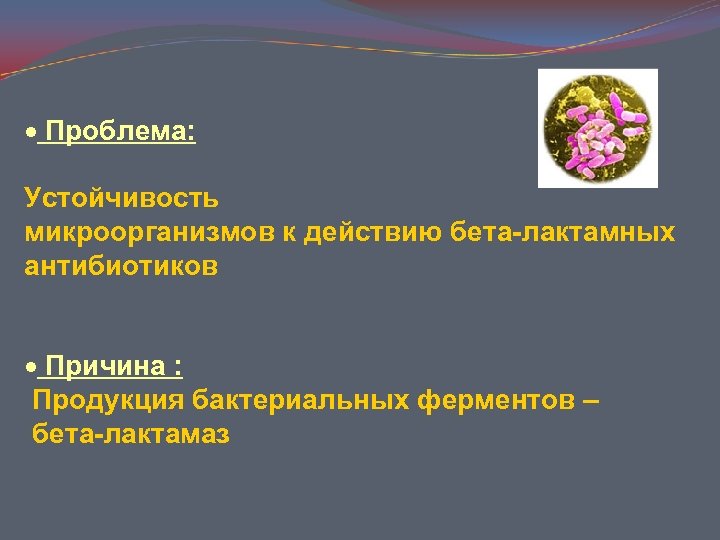 • Проблема:

Устойчивость микроорганизмов к действию бета-лактамных антибиотиков

• Причина :
Продукция бактериальных ферментов – бета-лактамаз